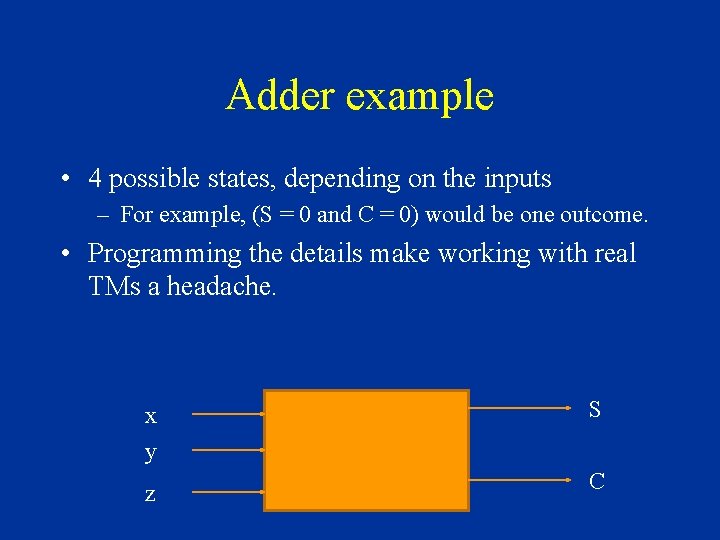 Adder example

• 4 possible states, depending on the inputs
– For example, (S = 0 and C = 0) would be one outcome.

• Programming the details make working with real TMs a headache.

x
y
z

S
C